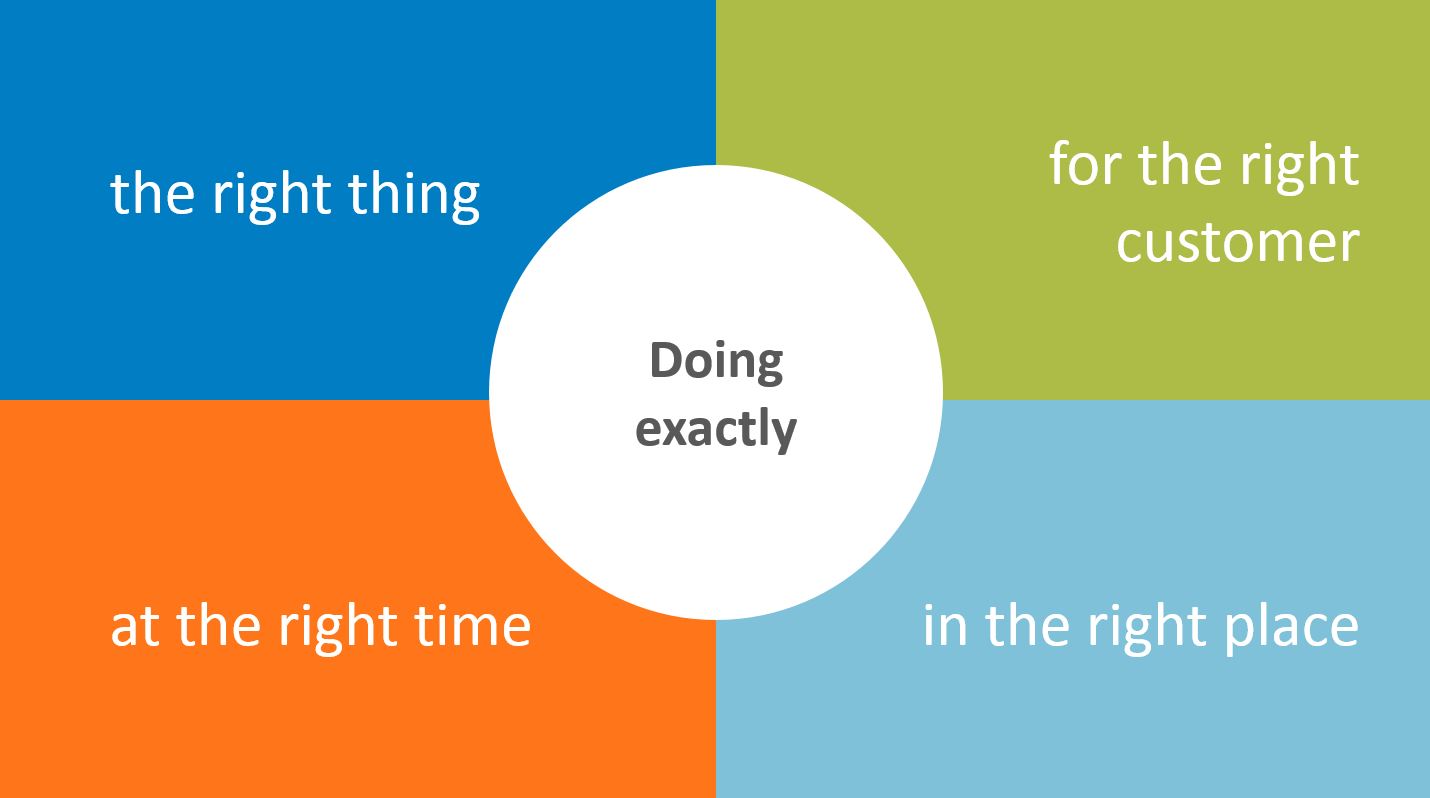 Doing exactly

the right thing

for the right customer

at the right time

in the right place